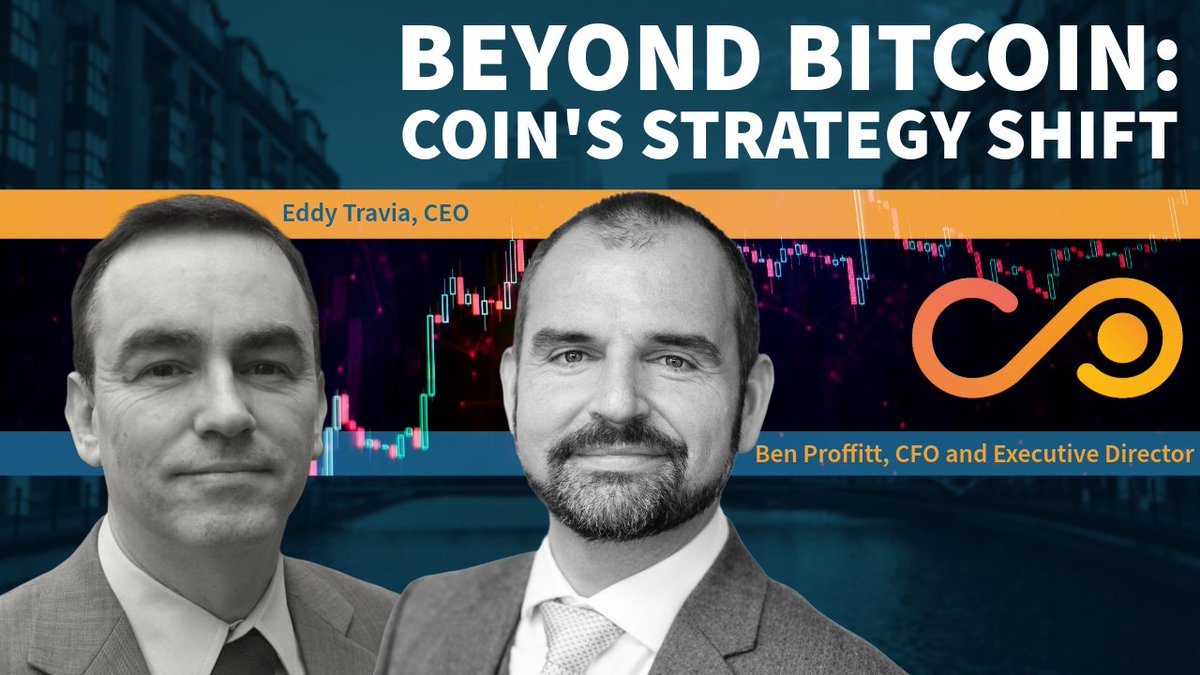 BEYOND BITCOIN:
COIN'S STRATEGY SHIFT

Eddy Travia, CEO

Ben Proffitt, CFO and Executive Director